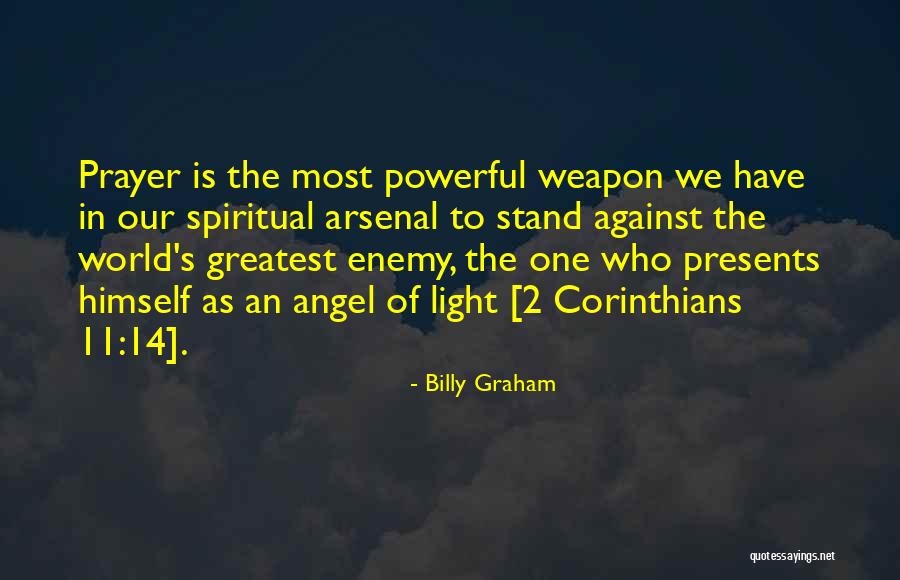 Prayer is the most powerful weapon we have in our spiritual arsenal to stand against the world's greatest enemy, the one who presents himself as an angel of light [2 Corinthians 11:14].

- Billy Graham

quotessayings.net